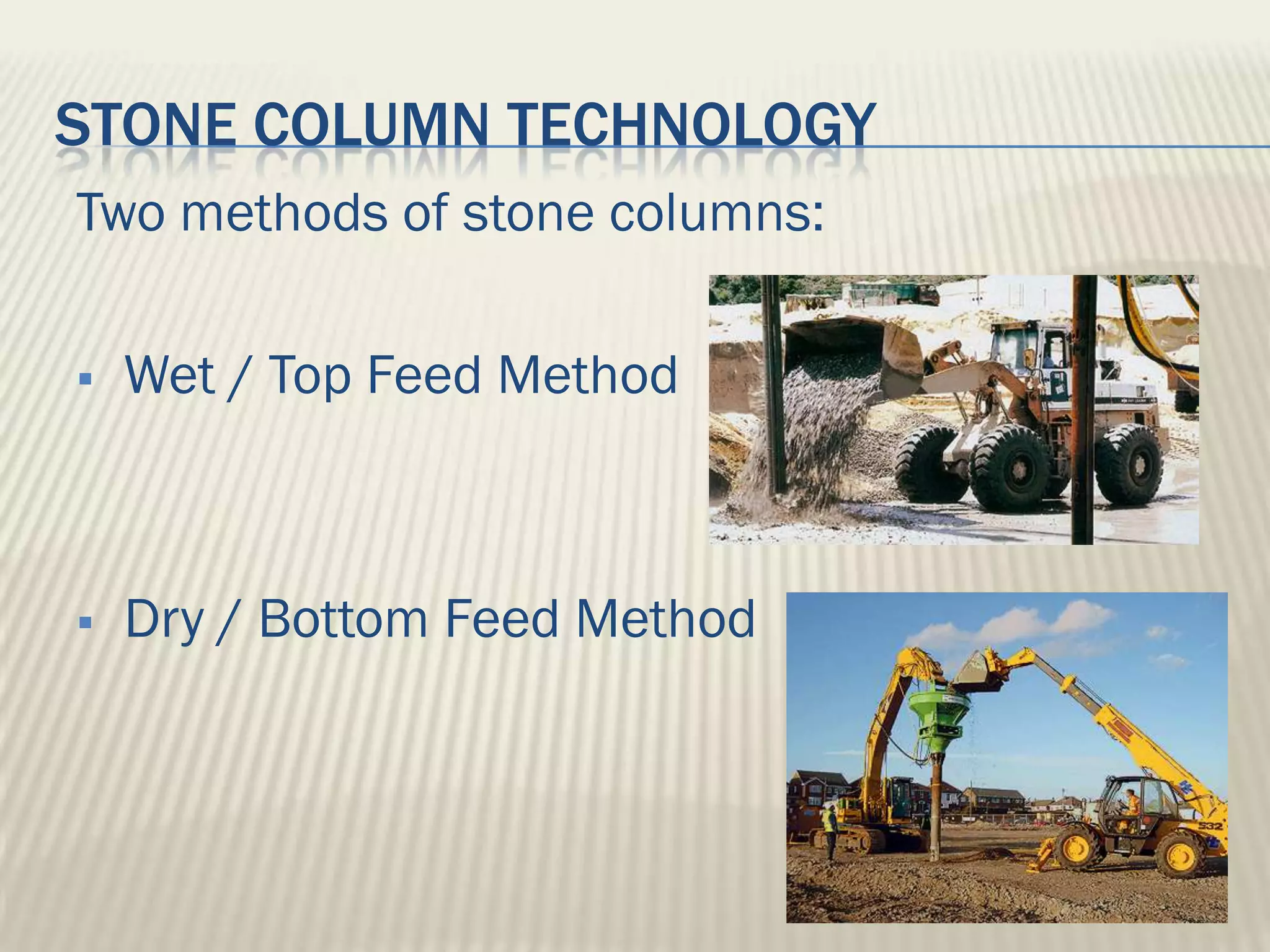 STONE COLUMN TECHNOLOGY

Two methods of stone columns:

▪ Wet / Top Feed Method

▪ Dry / Bottom Feed Method

532